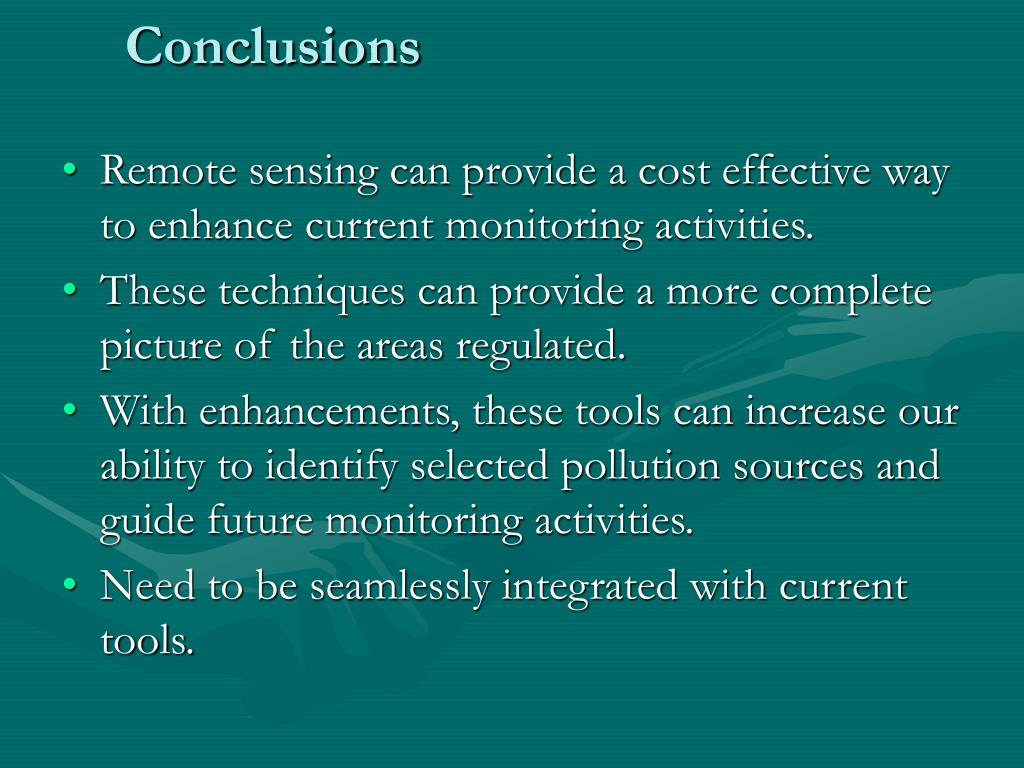 Conclusions

• Remote sensing can provide a cost effective way to enhance current monitoring activities.
• These techniques can provide a more complete picture of the areas regulated.
• With enhancements, these tools can increase our ability to identify selected pollution sources and guide future monitoring activities.
• Need to be seamlessly integrated with current tools.